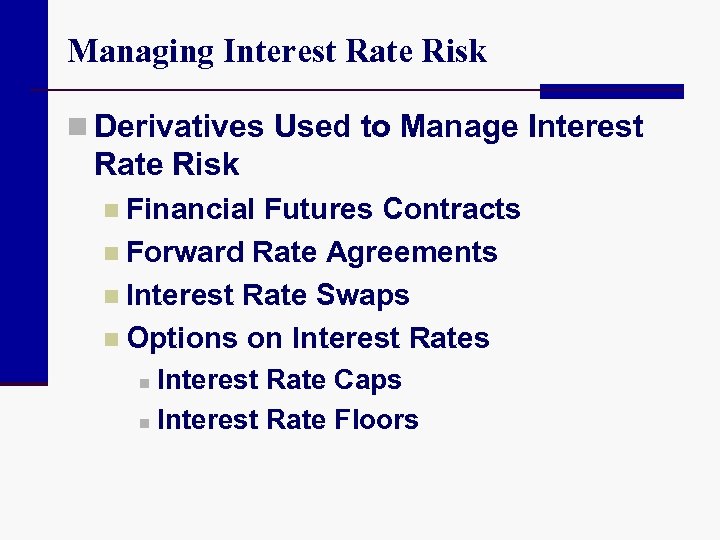 Managing Interest Rate Risk

Derivatives Used to Manage Interest Rate Risk

Financial Futures Contracts

Forward Rate Agreements

Interest Rate Swaps

Options on Interest Rates

Interest Rate Caps

Interest Rate Floors